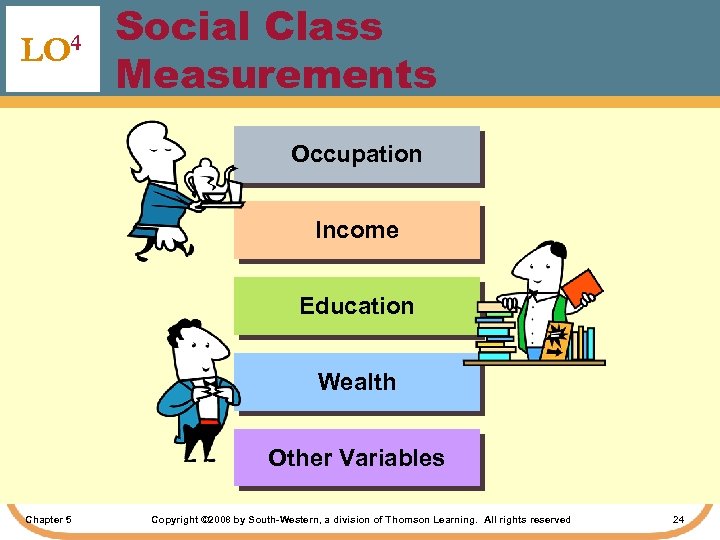 LO$^4$

Social Class Measurements

Occupation

Income

Education

Wealth

Other Variables

Chapter 5

Copyright ©2008 by South-Western, a division of Thomson Learning. All rights reserved

24